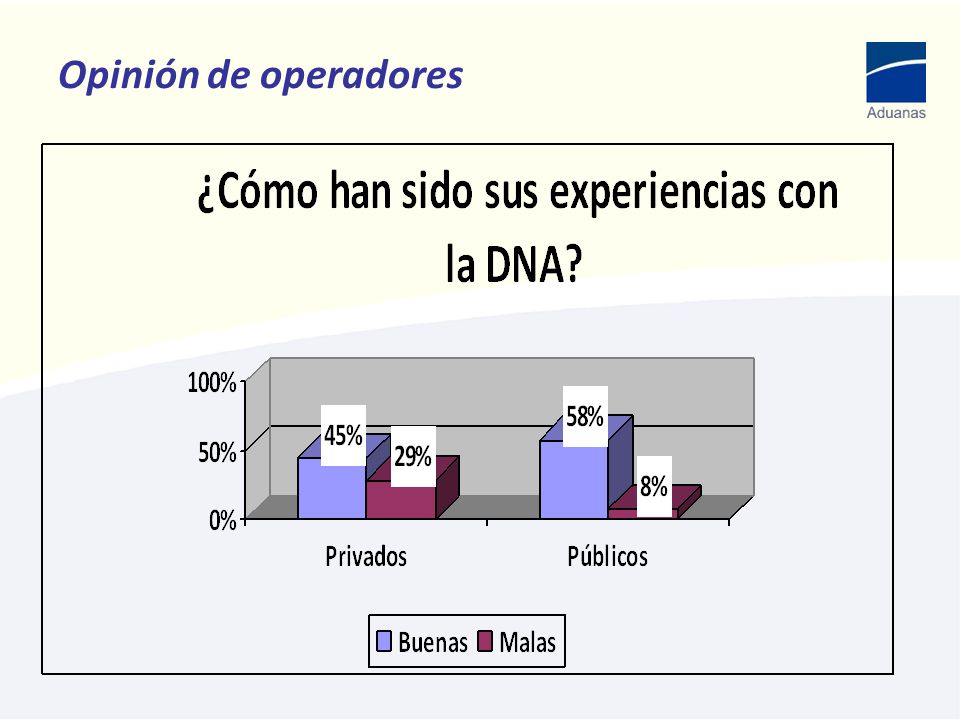 Opinión de operadores

Aduanas

¿Cómo han sido sus experiencias con la DNA?

100%
50%
0%

45%
29%
58%
8%

Privados
Públicos

Buenas
Malas